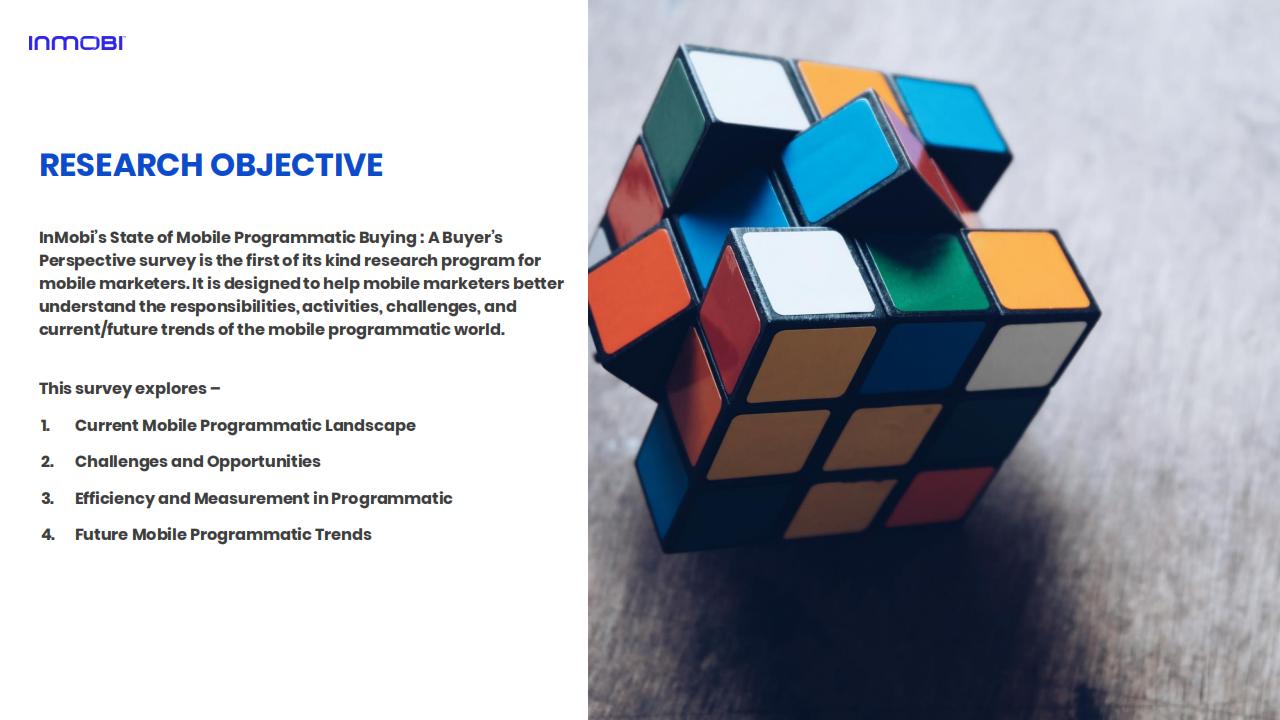 INMOBI

RESEARCH OBJECTIVE

InMobi's State of Mobile Programmatic Buying : A Buyer's Perspective survey is the first of its kind research program for mobile marketers. It is designed to help mobile marketers better understand the responsibilities, activities, challenges, and current/future trends of the mobile programmatic world.

This survey explores –

1. Current Mobile Programmatic Landscape
2. Challenges and Opportunities
3. Efficiency and Measurement in Programmatic
4. Future Mobile Programmatic Trends